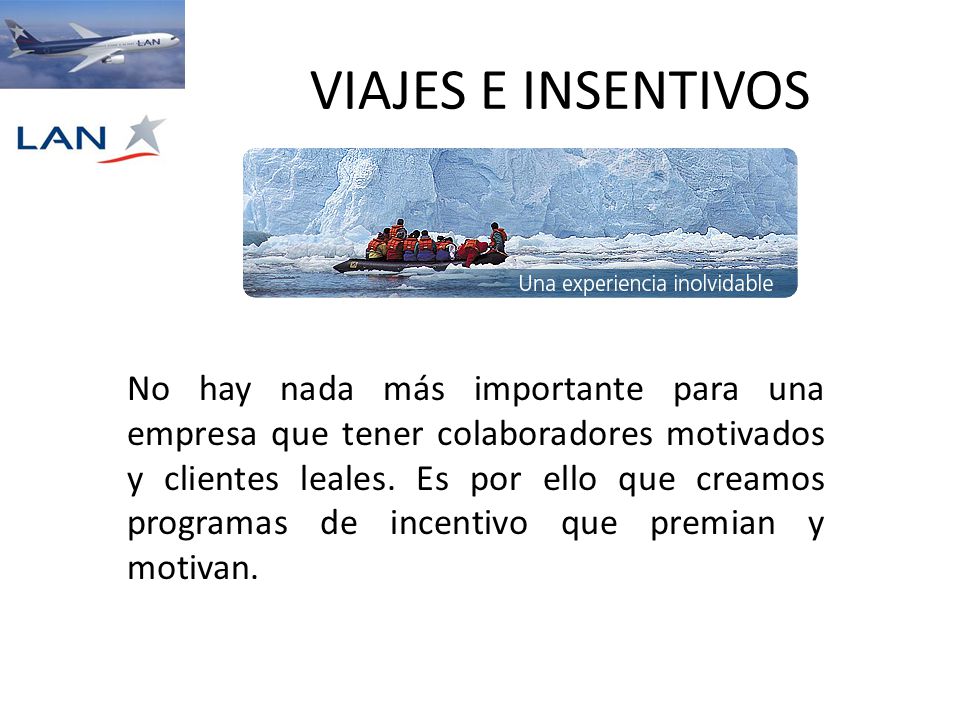 LAN

LAN

VIAJES E INSENTIVOS

Una experiencia inolvidable

No hay nada más importante para una empresa que tener colaboradores motivados y clientes leales. Es por ello que creamos programas de incentivo que premian y motivan.